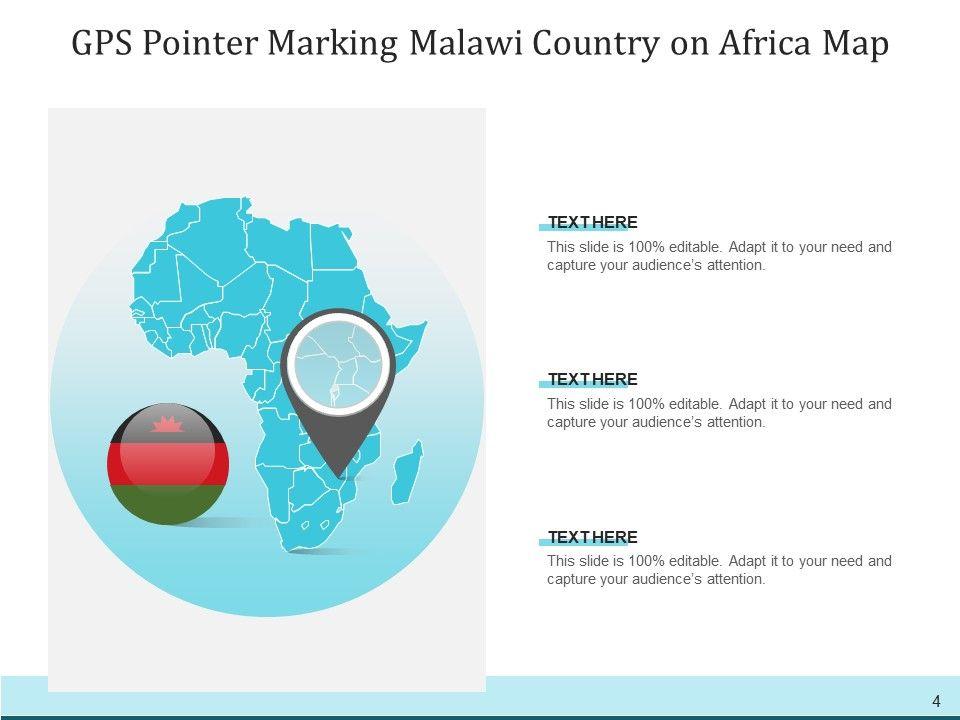 GPS Pointer Marking Malawi Country on Africa Map

TEXT HERE
This slide is 100% editable. Adapt it to your need and capture your audience's attention.

TEXT HERE
This slide is 100% editable. Adapt it to your need and capture your audience's attention.

TEXT HERE
This slide is 100% editable. Adapt it to your need and capture your audience's attention.

4